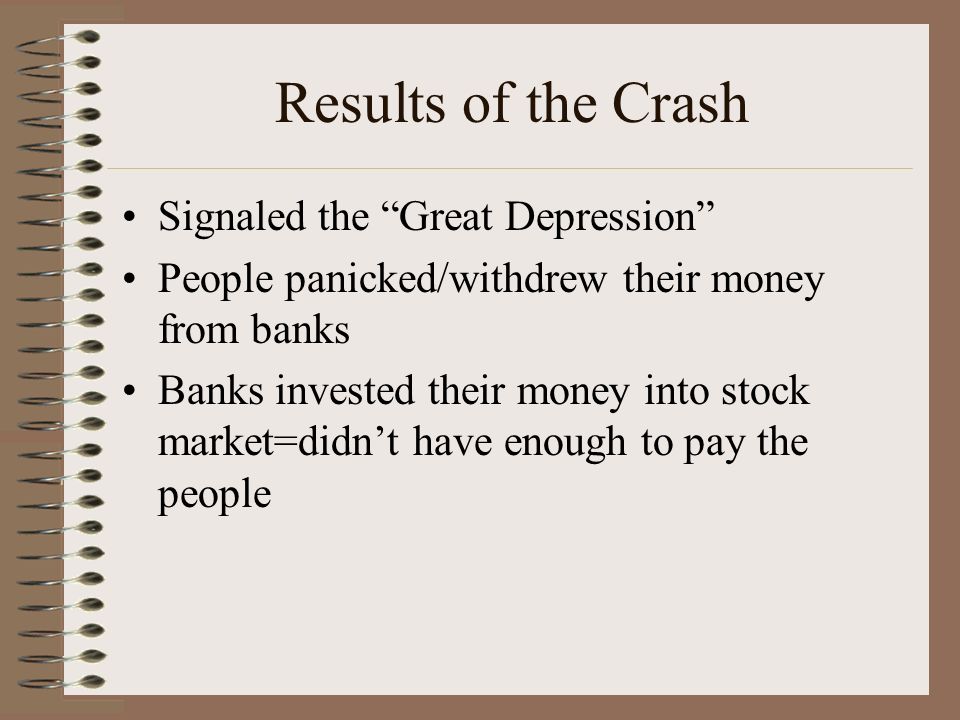 Results of the Crash

• Signaled the “Great Depression”
• People panicked/withdrew their money from banks
• Banks invested their money into stock market=didn’t have enough to pay the people